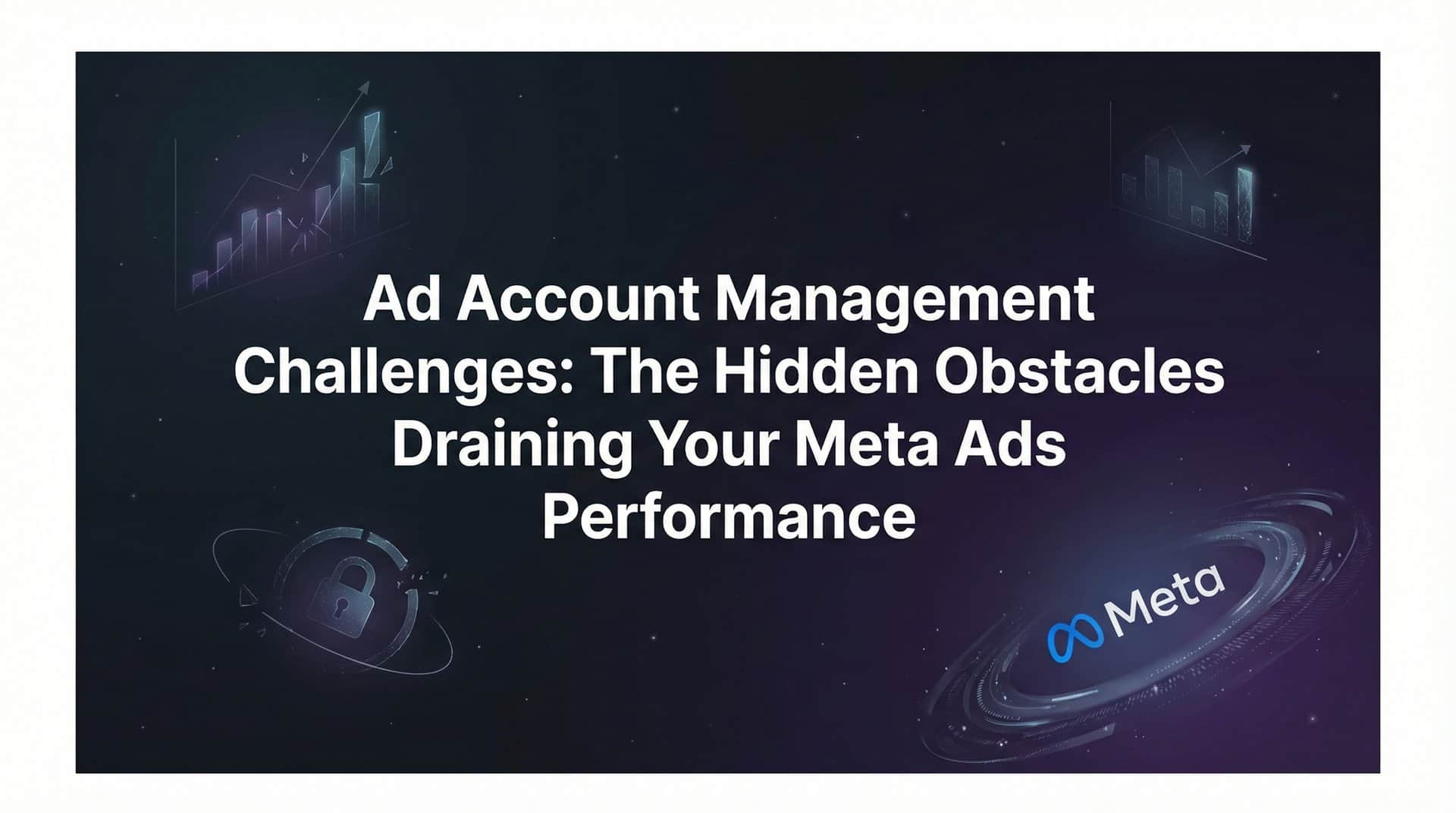 Ad Account Management Challenges: The Hidden Obstacles Draining Your Meta Ads Performance

Meta